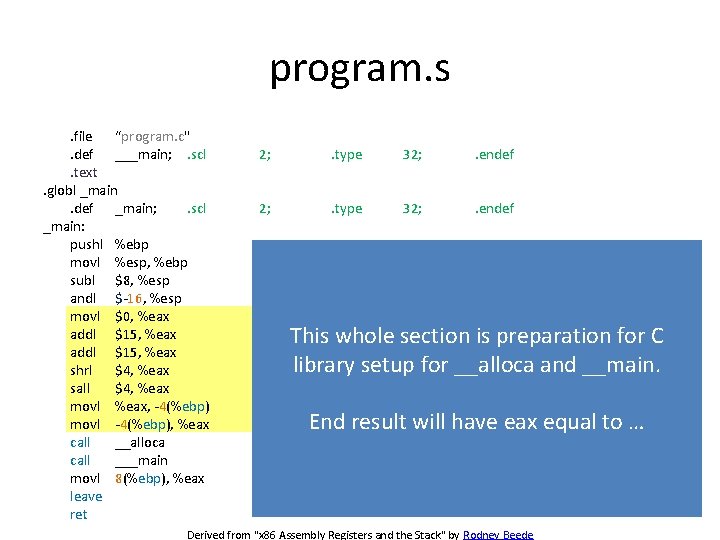 program.s

.file "program.c"
.def ___main; .scl 2; .type 32; .endef
.text
.globl _main
.def _main; .scl 2; .type 32; .endef
_main:
pushl %ebp
movl %esp, %ebp
subl $8, %esp
andl $-16, %esp
movl $0, %eax
addl $15, %eax
addl $15, %eax
shrl $4, %eax
sall $4, %eax
movl %eax, -4(%ebp)
movl -4(%ebp), %eax
call __alloca
call ___main
movl 8(%ebp), %eax
leave
ret

This whole section is preparation for C library setup for __alloca and __main.

End result will have eax equal to …

Derived from "x86 Assembly Registers and the Stack" by Rodney Beede